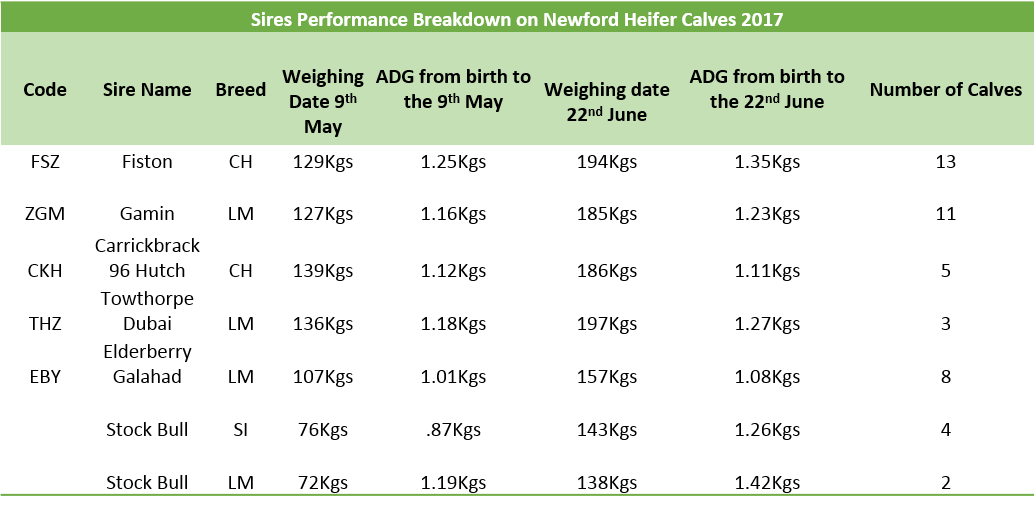 Sires Performance Breakdown on Newford Heifer Calves 2017

| Code | Sire Name | Breed | Weighing Date 9$^{th}$ May | ADG from birth to the 9$^{th}$ May | Weighing date 22$^{nd}$ June | ADG from birth to the 22$^{nd}$ June | Number of Calves |
|---|---|---|---|---|---|---|---|
| FSZ | Fiston | CH | 129Kgs | 1.25Kgs | 194Kgs | 1.35Kgs | 13 |
| ZGM | Gamin | LM | 127Kgs | 1.16Kgs | 185Kgs | 1.23Kgs | 11 |
| CKH | Carrickbrack 96 Hutch | CH | 139Kgs | 1.12Kgs | 186Kgs | 1.11Kgs | 5 |
| THZ | Towthorpe Dubai | LM | 136Kgs | 1.18Kgs | 197Kgs | 1.27Kgs | 3 |
| EBY | Elderberry Galahad | LM | 107Kgs | 1.01Kgs | 157Kgs | 1.08Kgs | 8 |
| | Stock Bull | SI | 76Kgs | .87Kgs | 143Kgs | 1.26Kgs | 4 |
| | Stock Bull | LM | 72Kgs | 1.19Kgs | 138Kgs | 1.42Kgs | 2 |